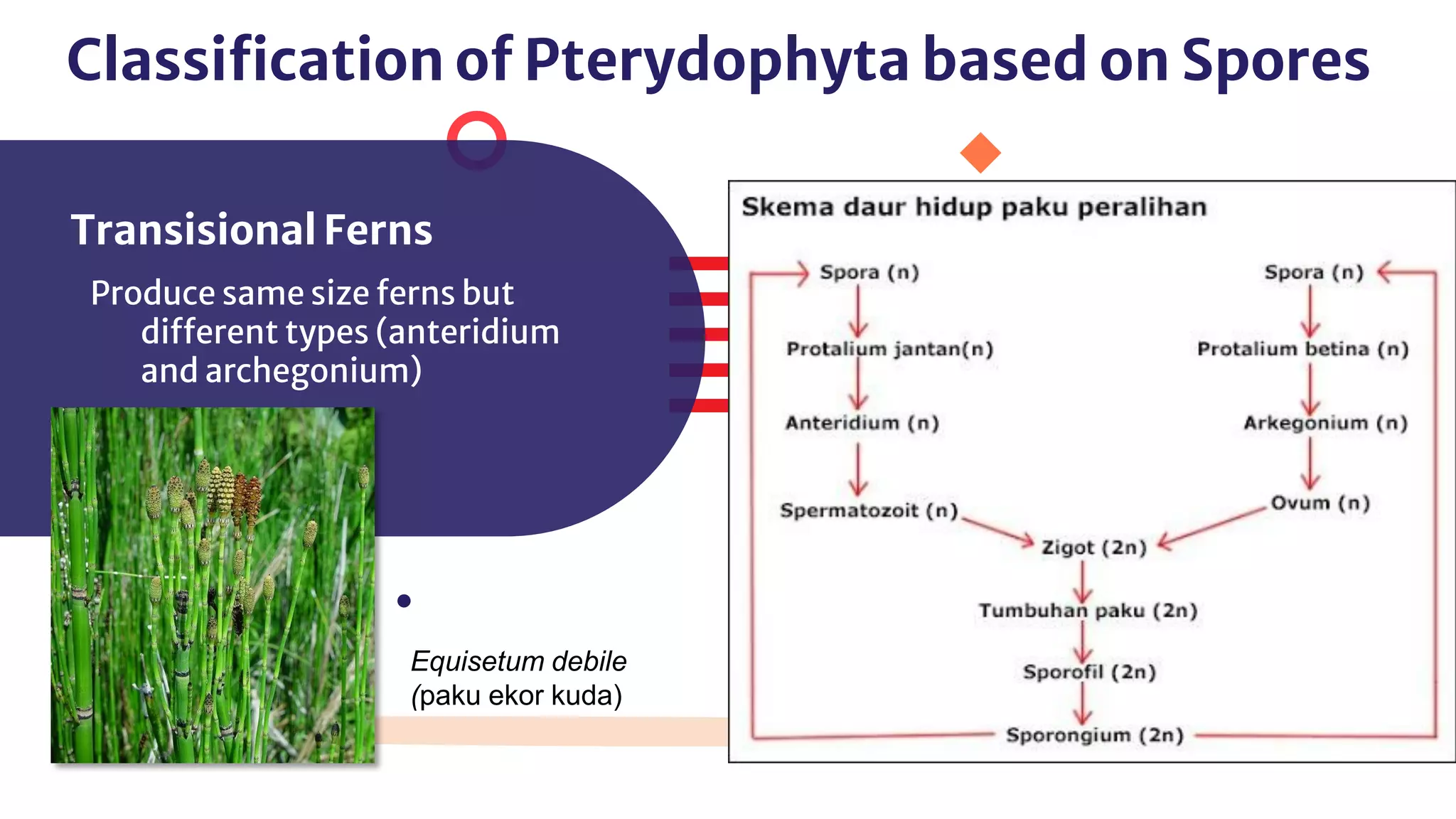 Classification of Pterydophyta based on Spores

Transisional Ferns

Produce same size ferns but different types (anteridium and archegonium)

Equisetum debile
(paku ekor kuda)

Skema daur hidup paku peralihan

Spora (n)
Protalium jantan(n)
Anteridium (n)
Spermatozoit (n)

Spora (n)
Protalium betina (n)
Arkegonium (n)
Ovum (n)

Zigot (2n)
Tumbuhan paku (2n)
Sporofil (2n)
Sporongium (2n)